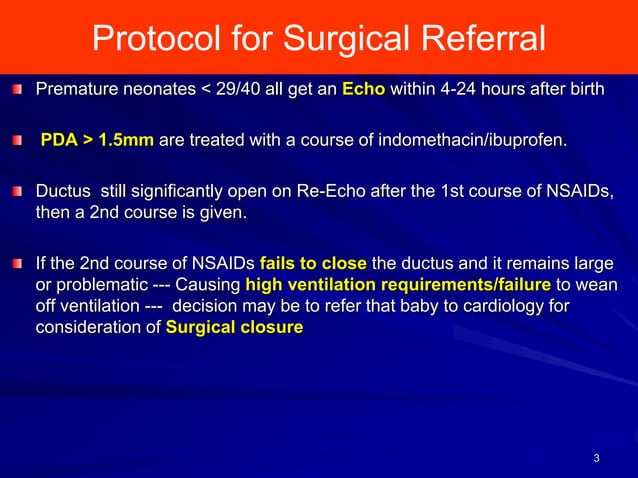 Protocol for Surgical Referral

Premature neonates < 29/40 all get an Echo within 4-24 hours after birth

PDA > 1.5mm are treated with a course of indomethacin/ibuprofen.

Ductus still significantly open on Re-Echo after the 1st course of NSAIDs, then a 2nd course is given.

If the 2nd course of NSAIDs fails to close the ductus and it remains large or problematic --- Causing high ventilation requirements/failure to wean off ventilation --- decision may be to refer that baby to cardiology for consideration of Surgical closure

3